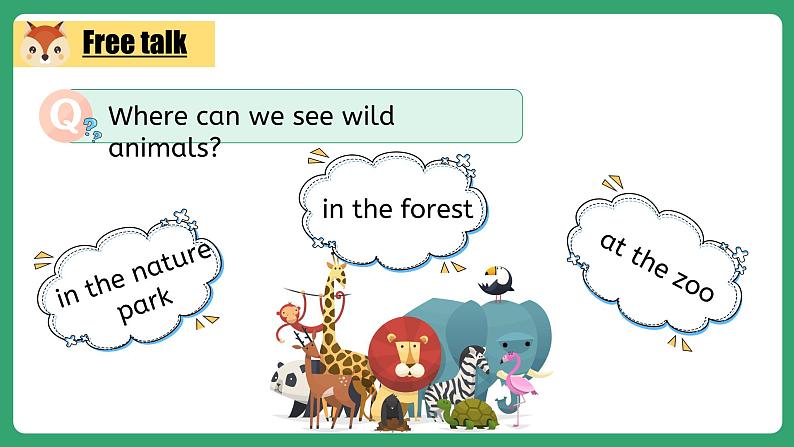 Free talk

Q Where can we see wild animals?

in the nature park

in the forest

at the zoo